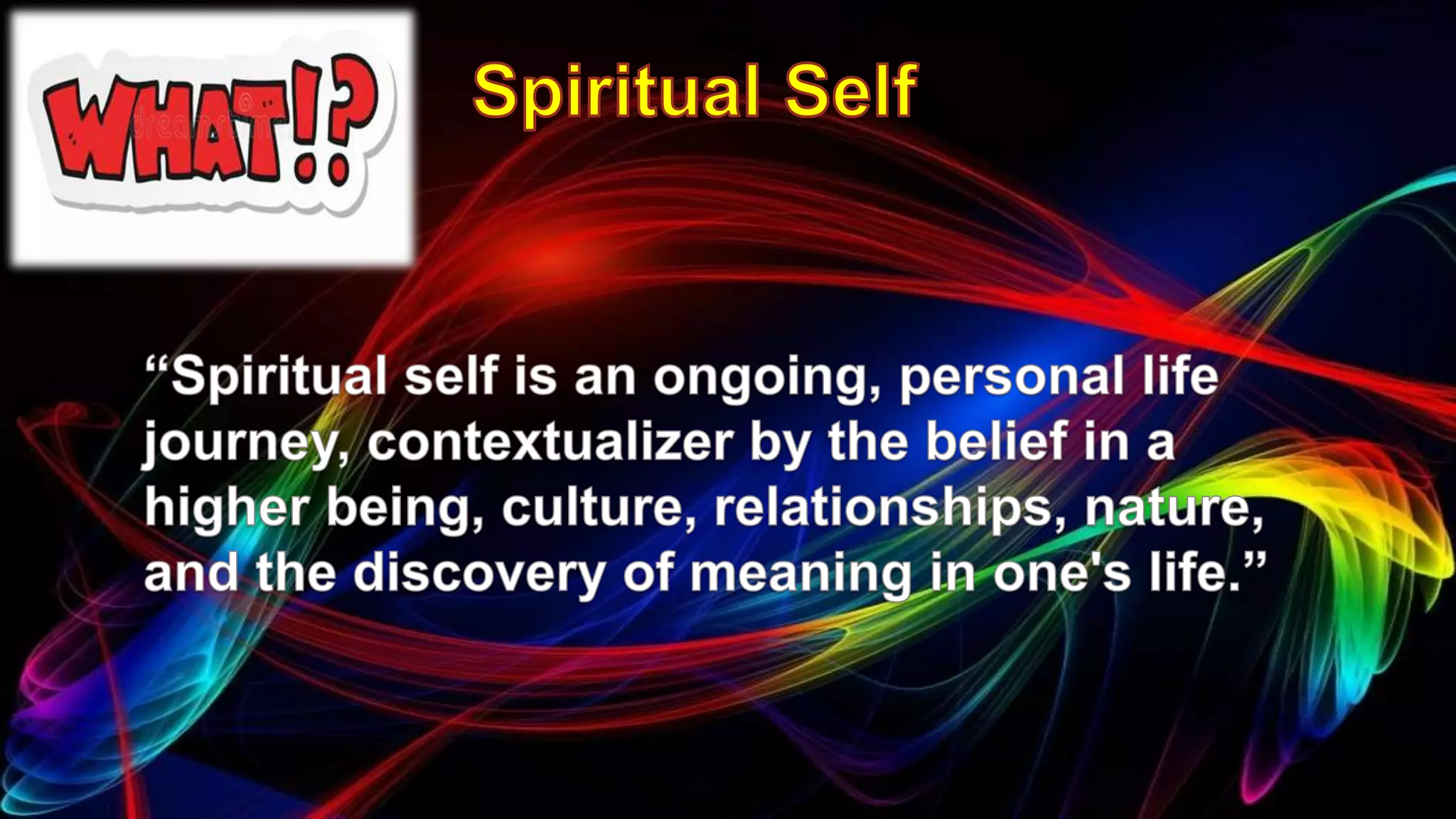 WHAT!?

Spiritual Self

“Spiritual self is an ongoing, personal life journey, contextualizer by the belief in a higher being, culture, relationships, nature, and the discovery of meaning in one's life.”